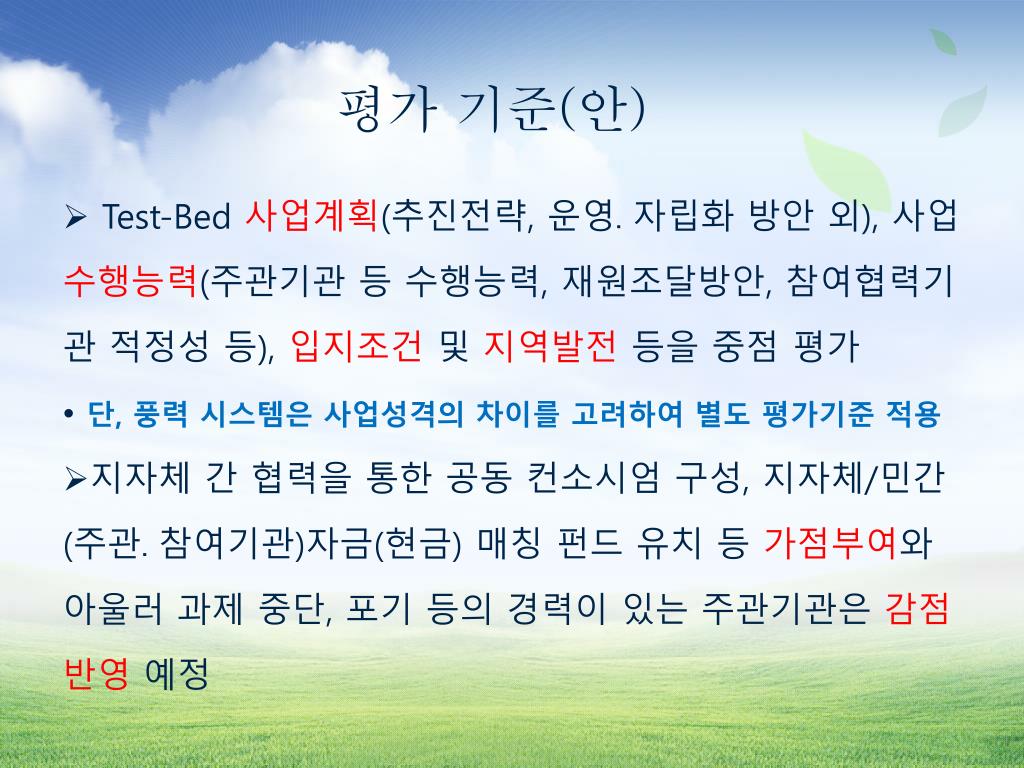 평가 기준(안)

➢ Test-Bed 사업계획(추진전략, 운영. 자립화 방안 외), 사업 수행능력(주관기관 등 수행능력, 재원조달방안, 참여협력기관 적정성 등), 입지조건 및 지역발전 등을 중점 평가

• 단, 풍력 시스템은 사업성격의 차이를 고려하여 별도 평가기준 적용

➢지자체 간 협력을 통한 공동 컨소시엄 구성, 지자체/민간(주관. 참여기관)자금(현금) 매칭 펀드 유치 등 가점부여와 아울러 과제 중단, 포기 등의 경력이 있는 주관기관은 감점 반영 예정